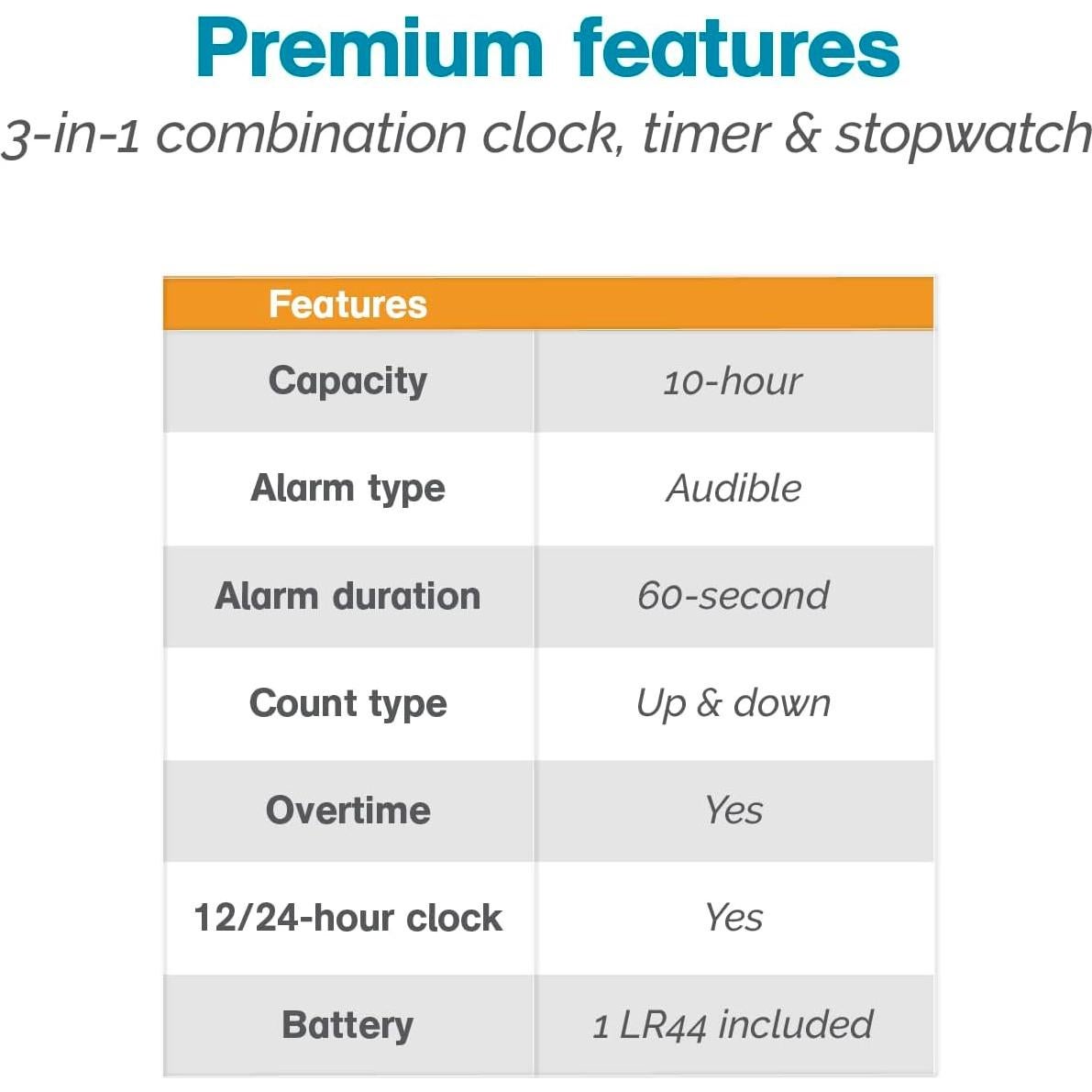 Premium features

3-in-1 combination clock, timer & stopwatch

| Features | |
|---|---|
| Capacity | 10-hour |
| Alarm type | Audible |
| Alarm duration | 60-second |
| Count type | Up & down |
| Overtime | Yes |
| 12/24-hour clock | Yes |
| Battery | 1 LR44 included |